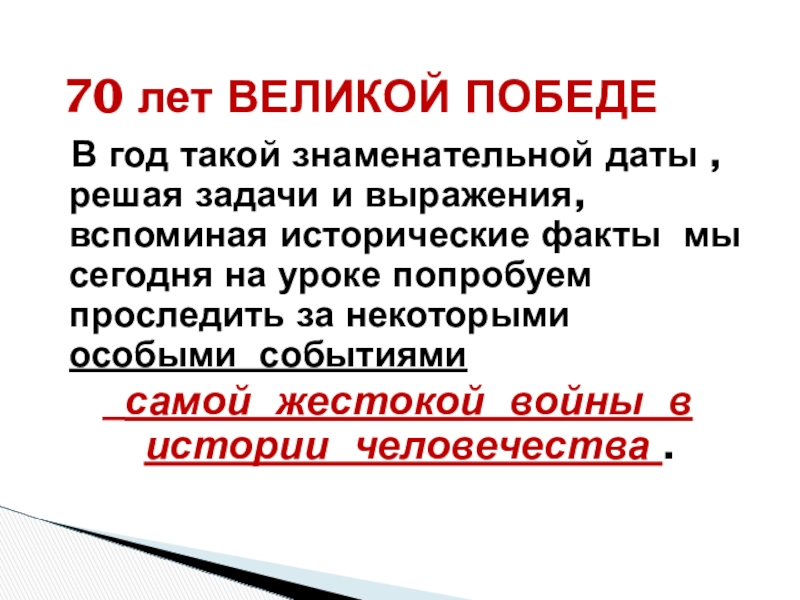 70 лет ВЕЛИКОЙ ПОБЕДЕ

В год такой знаменательной даты , решая задачи и выражения, вспоминая исторические факты мы сегодня на уроке попробуем проследить за некоторыми особыми событиями

самой жестокой войны в истории человечества .